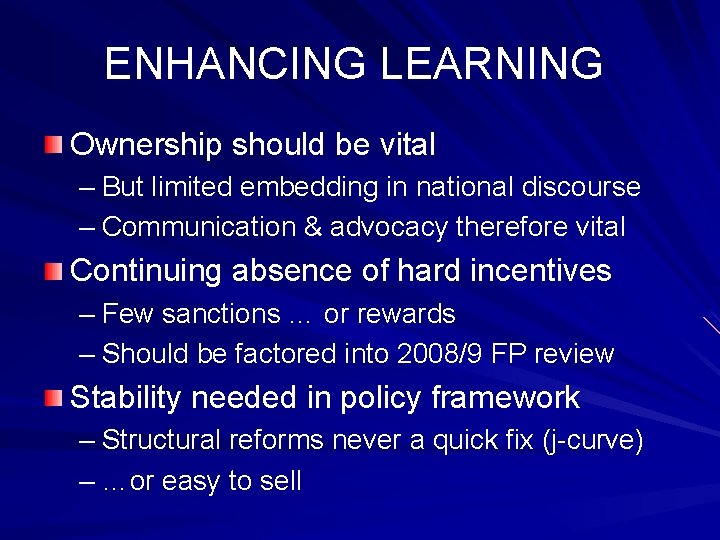 ENHANCING LEARNING

Ownership should be vital
– But limited embedding in national discourse
– Communication & advocacy therefore vital

Continuing absence of hard incentives
– Few sanctions … or rewards
– Should be factored into 2008/9 FP review

Stability needed in policy framework
– Structural reforms never a quick fix (j-curve)
– …or easy to sell